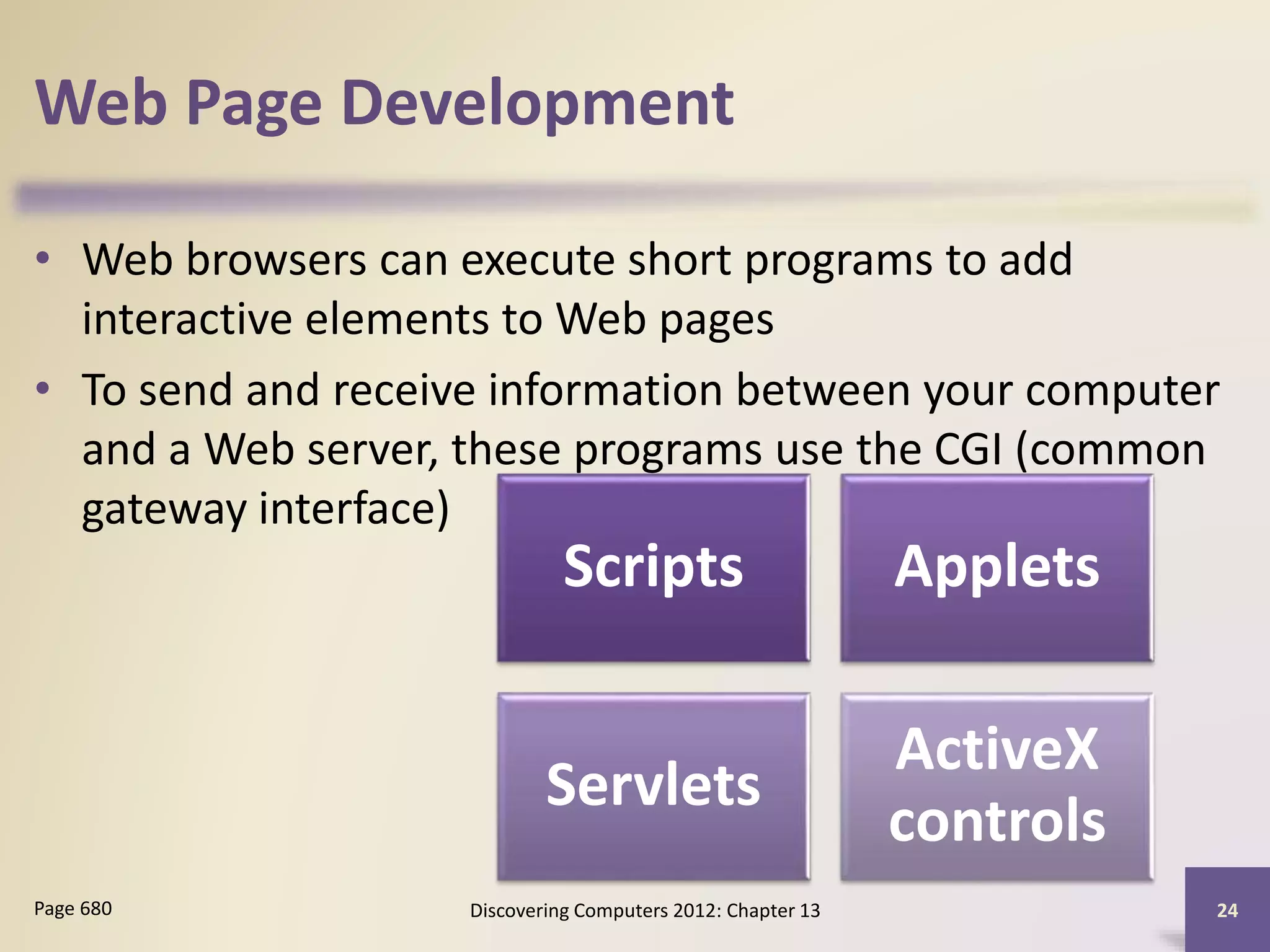 Web Page Development

• Web browsers can execute short programs to add interactive elements to Web pages

• To send and receive information between your computer and a Web server, these programs use the CGI (common gateway interface)

Scripts

Applets

Servlets

ActiveX controls

Page 680

Discovering Computers 2012: Chapter 13

24